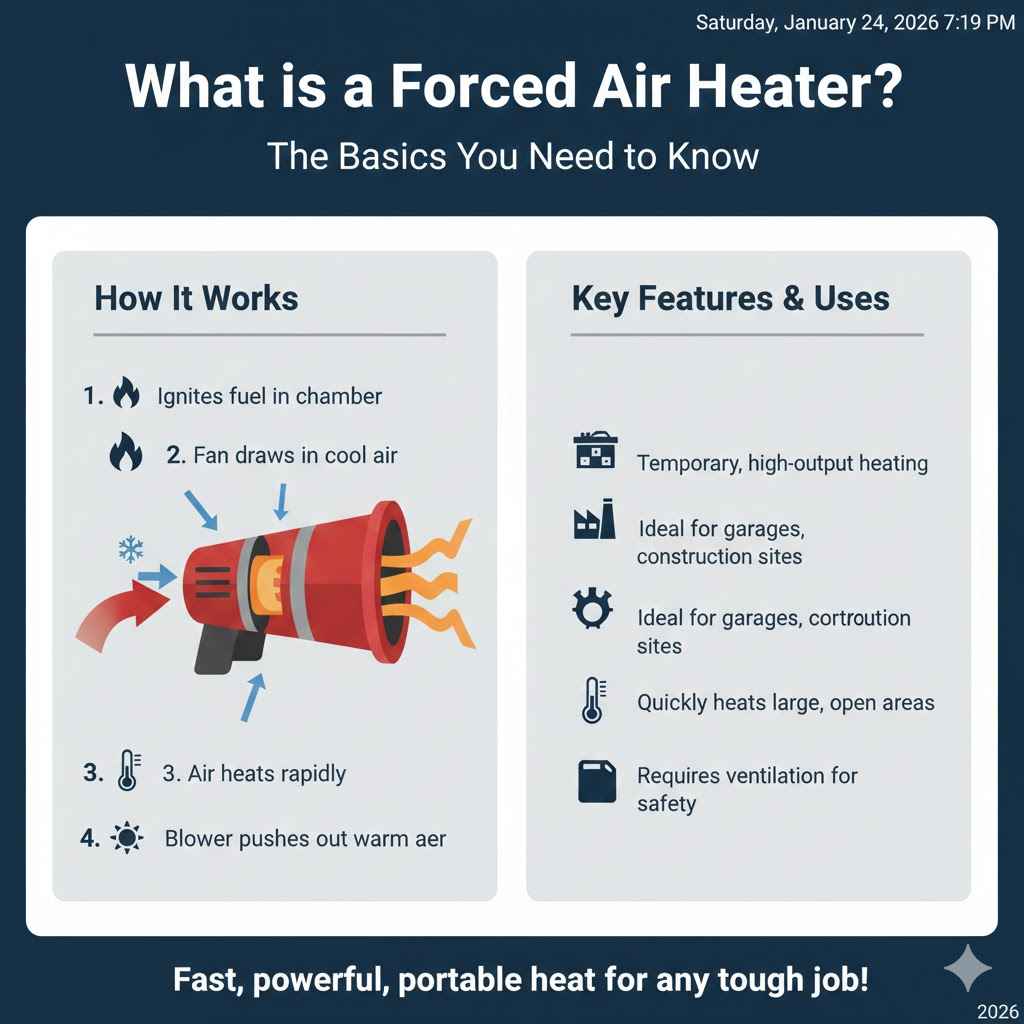 Saturday, January 24, 2026 7:19 PM

What is a Forced Air Heater?

The Basics You Need to Know

How It Works

1. Ignites fuel in chamber

2. Fan draws in cool air

3. 3. Air heats rapidly

4. Blower pushes out warm aer

Key Features & Uses

Temporary, high-output heating

Ideal for garages, construction sites

Ideal for garages, cortroution sites

Quickly heats large, open areas

Requires ventilation for safety

Fast, powerful, portable heat for any tough job!

2026